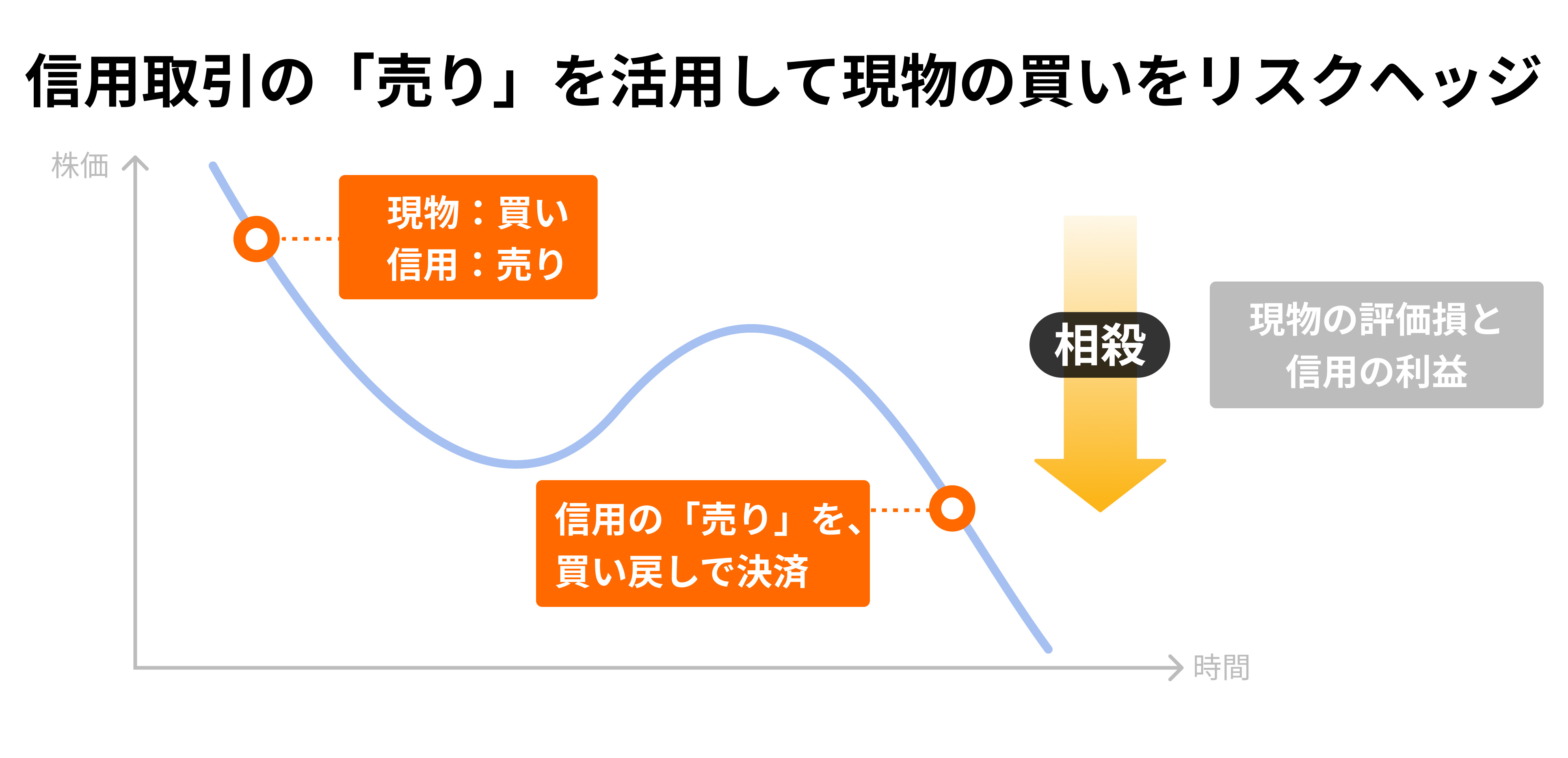 信用取引の「売り」を活用して現物の買いをリスクヘッジ

株価

現物：買い
信用：売り

相殺

現物の評価損と
信用の利益

信用の「売り」を、
買い戻しで決済

時間